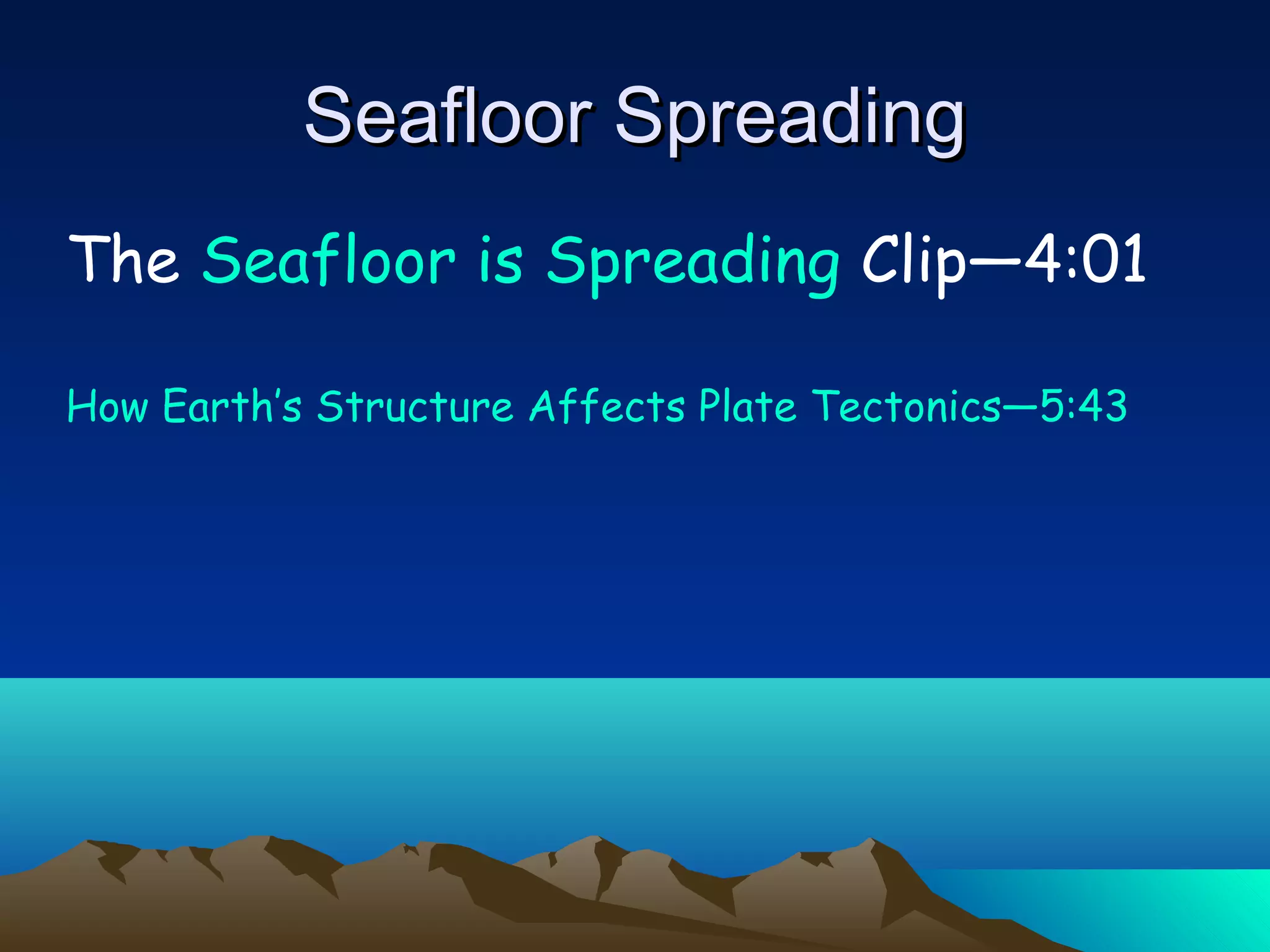 Seafloor Spreading

The Seafloor is Spreading Clip—4:01

How Earth's Structure Affects Plate Tectonics—5:43